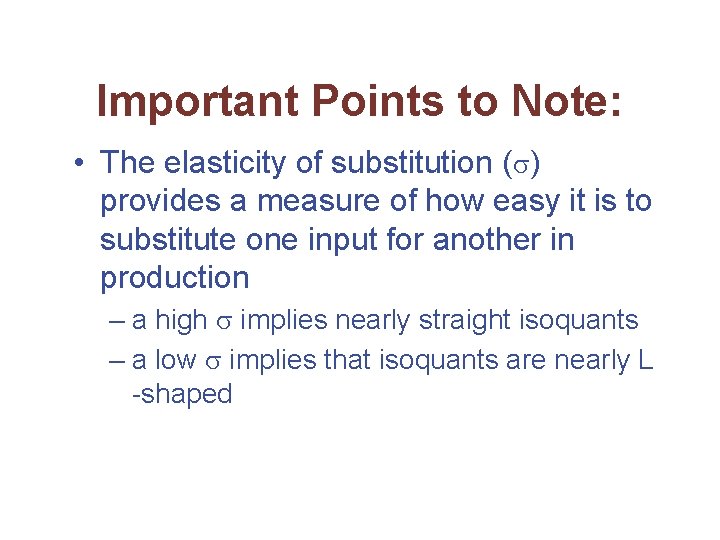 Important Points to Note:

• The elasticity of substitution ($\sigma$) provides a measure of how easy it is to substitute one input for another in production

– a high $\sigma$ implies nearly straight isoquants

– a low $\sigma$ implies that isoquants are nearly L -shaped